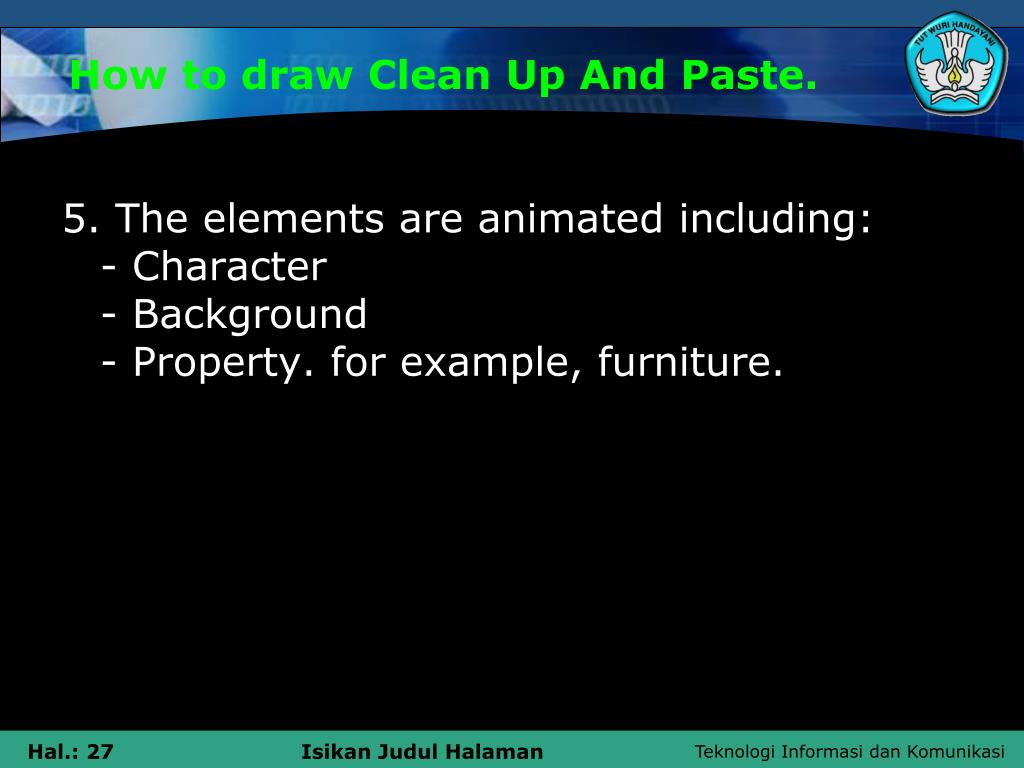 How to draw Clean Up And Paste.

TUT WURI HANDAYANI

5. The elements are animated including:
- Character
- Background
- Property. for example, furniture.

Hal.: 27 Isikan Judul Halaman Teknologi Informasi dan Komunikasi